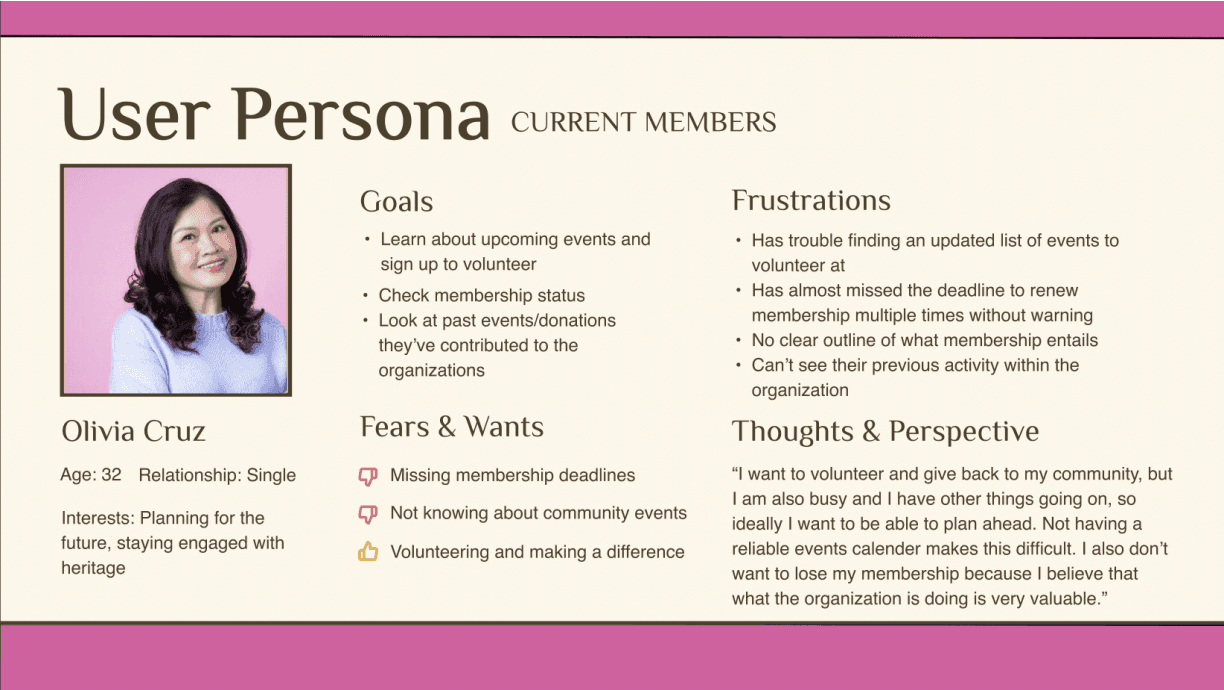 User Persona CURRENT MEMBERS

Olivia Cruz

Age: 32 Relationship: Single

Interests: Planning for the future, staying engaged with heritage

Goals

• Learn about upcoming events and sign up to volunteer
• Check membership status
• Look at past events/donations they've contributed to the organizations

Fears & Wants

Missing membership deadlines

Not knowing about community events

Volunteering and making a difference

Frustrations

• Has trouble finding an updated list of events to volunteer at
• Has almost missed the deadline to renew membership multiple times without warning
• No clear outline of what membership entails
• Can't see their previous activity within the organization

Thoughts & Perspective

"I want to volunteer and give back to my community, but I am also busy and I have other things going on, so ideally I want to be able to plan ahead. Not having a reliable events calender makes this difficult. I also don't want to lose my membership because I believe that what the organization is doing is very valuable."